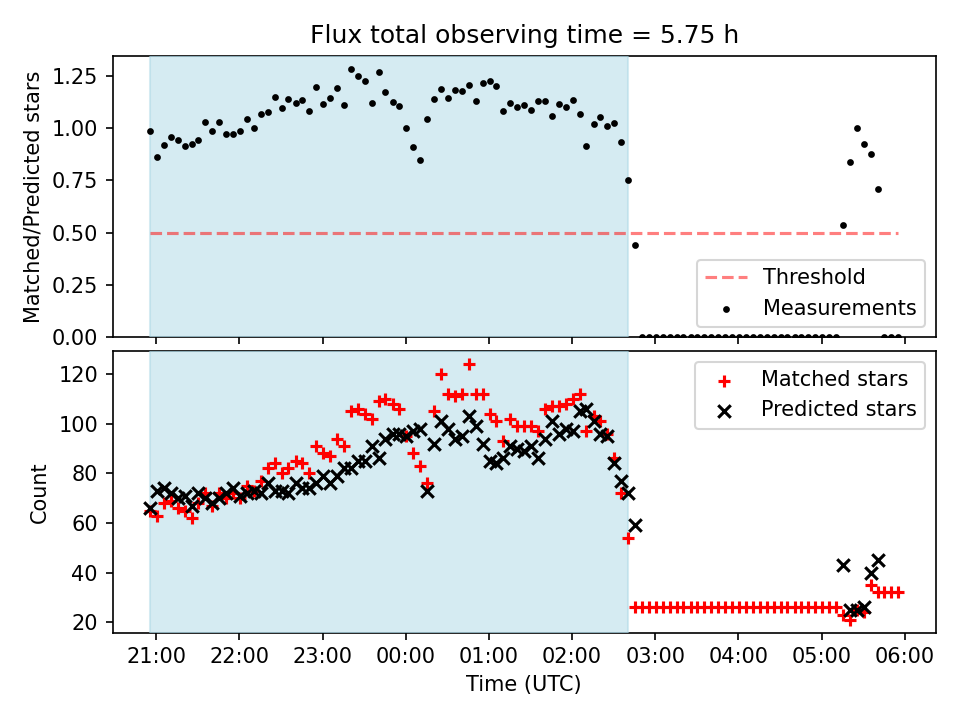 Flux total observing time = 5.75 h

Matched/Predicted stars

1.25
1.00
0.75
0.50
0.25
0.00

Threshold
Measurements

Count

120
100
80
60
40
20

Matched stars
Predicted stars

21:00 22:00 23:00 00:00 01:00 02:00 03:00 04:00 05:00 06:00

Time (UTC)